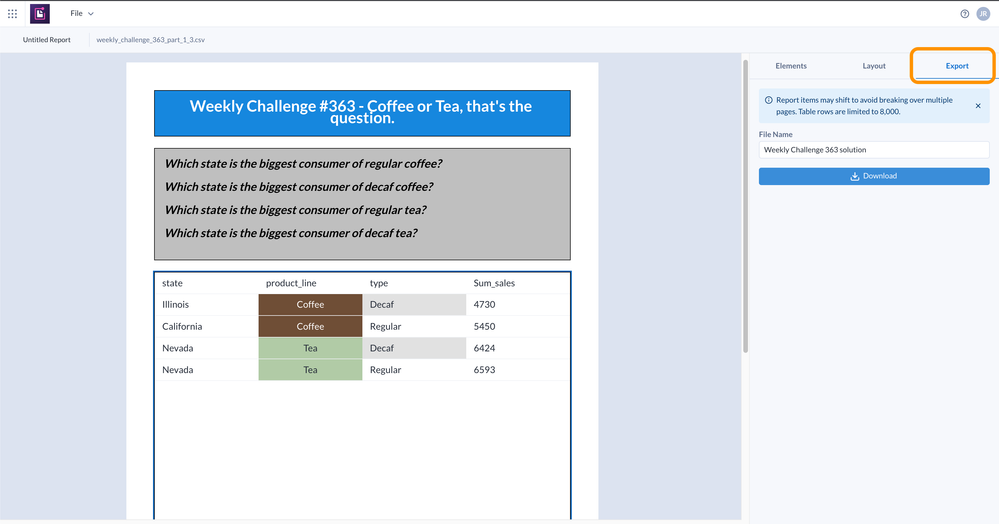 File

JR

Untitled Report

weekly_challenge_363_part_1_3.csv

Weekly Challenge #363 - Coffee or Tea, that's the question.

Which state is the biggest consumer of regular coffee?

Which state is the biggest consumer of decaf coffee?

Which state is the biggest consumer of regular tea?

Which state is the biggest consumer of decaf tea?

| state | product_line | type | Sum_sales |
|---|---|---|---|
| Illinois | Coffee | Decaf | 4730 |
| California | Coffee | Regular | 5450 |
| Nevada | Tea | Decaf | 6424 |
| Nevada | Tea | Regular | 6593 |

Elements

Layout

Export

Report items may shift to avoid breaking over multiple pages. Table rows are limited to 8,000.

File Name

Weekly Challenge 363 solution

Download